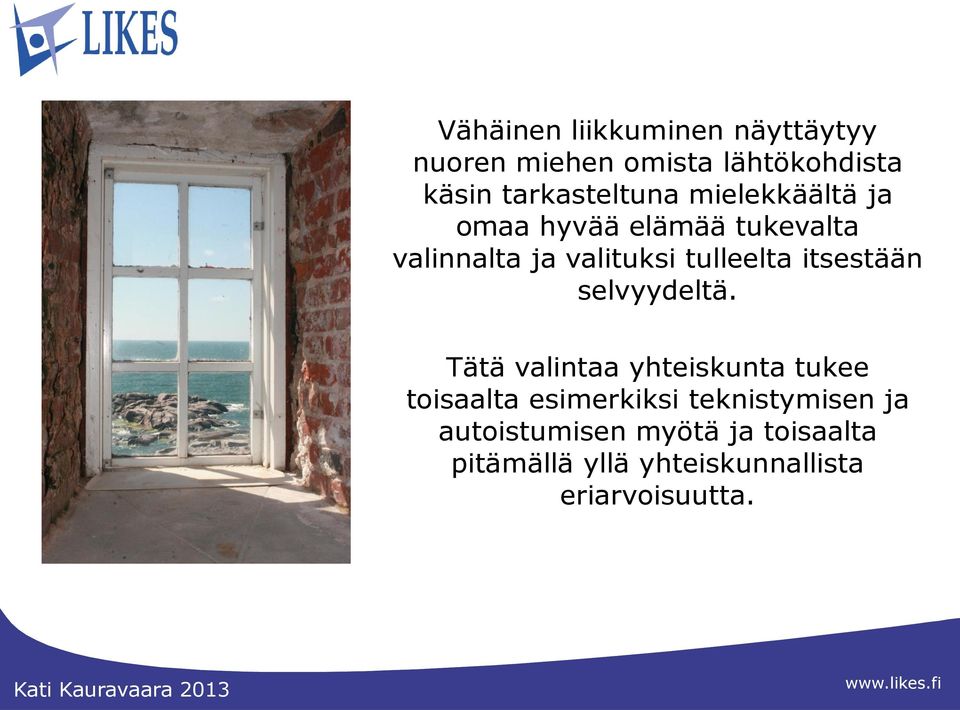 LIKES

Vähäinen liikkuminen näyttäytyy nuoren miehen omista lähtökohdista käsin tarkasteltuna mielekkäältä ja omaa hyvää elämää tukevalta valinnalta ja valituksi tulleelta itsestään selvyydeltä.

Tätä valintaa yhteiskunta tukee toisaalta esimerkiksi teknistymisen ja autoistumisen myötä ja toisaalta pitämällä yllä yhteiskunnallista eriarvoisuutta.

Kati Kauravaara 2013

www.likes.fi